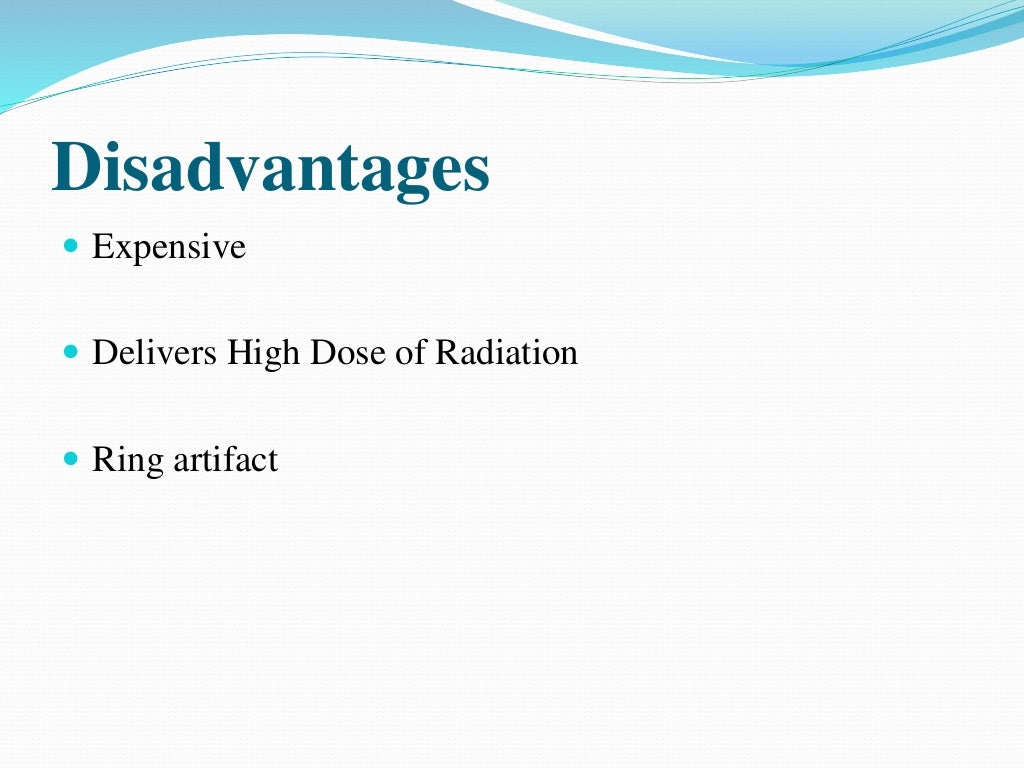 Disadvantages

Expensive

Delivers High Dose of Radiation

Ring artifact